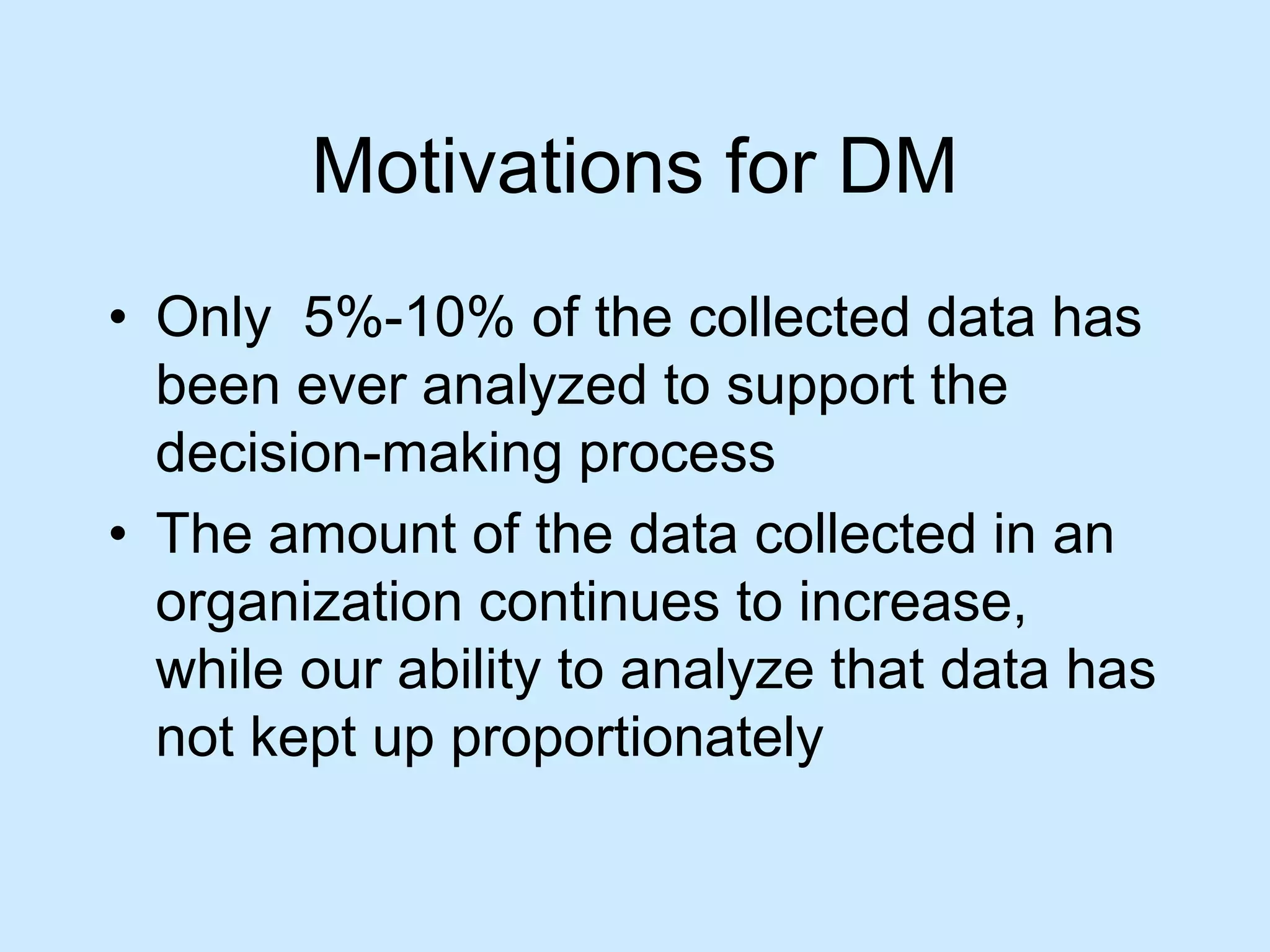 Motivations for DM

• Only 5%-10% of the collected data has been ever analyzed to support the decision-making process
• The amount of the data collected in an organization continues to increase, while our ability to analyze that data has not kept up proportionately